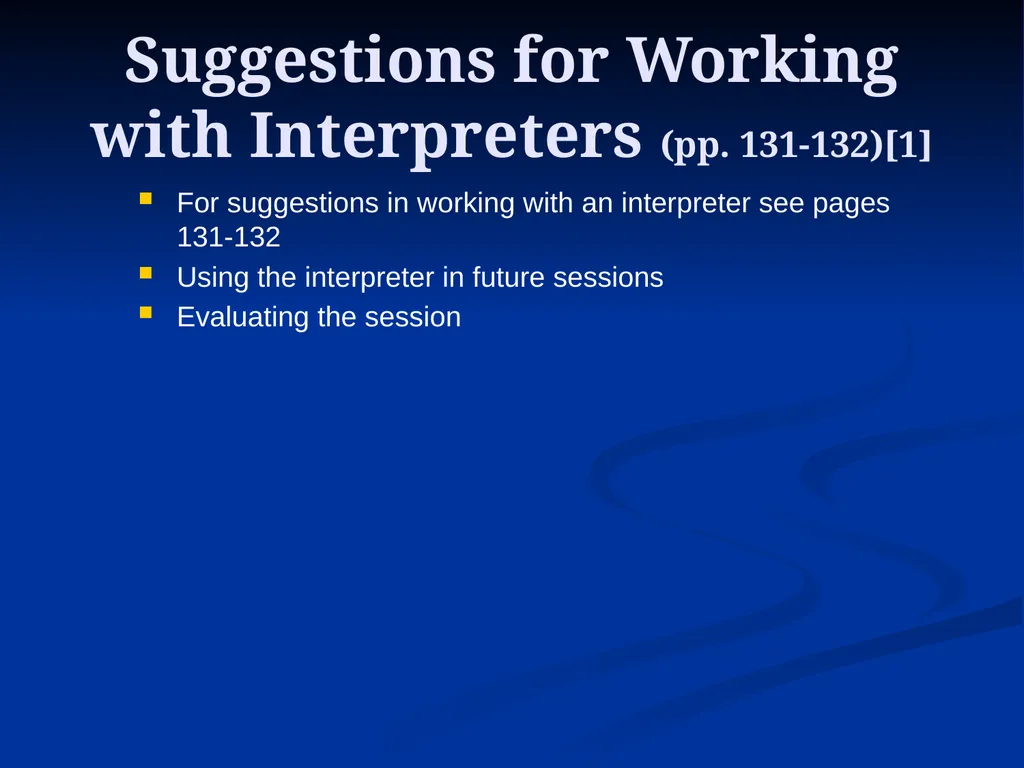 Suggestions for Working with Interpreters (pp. 131-132)[1]

- For suggestions in working with an interpreter see pages 131-132
- Using the interpreter in future sessions
- Evaluating the session